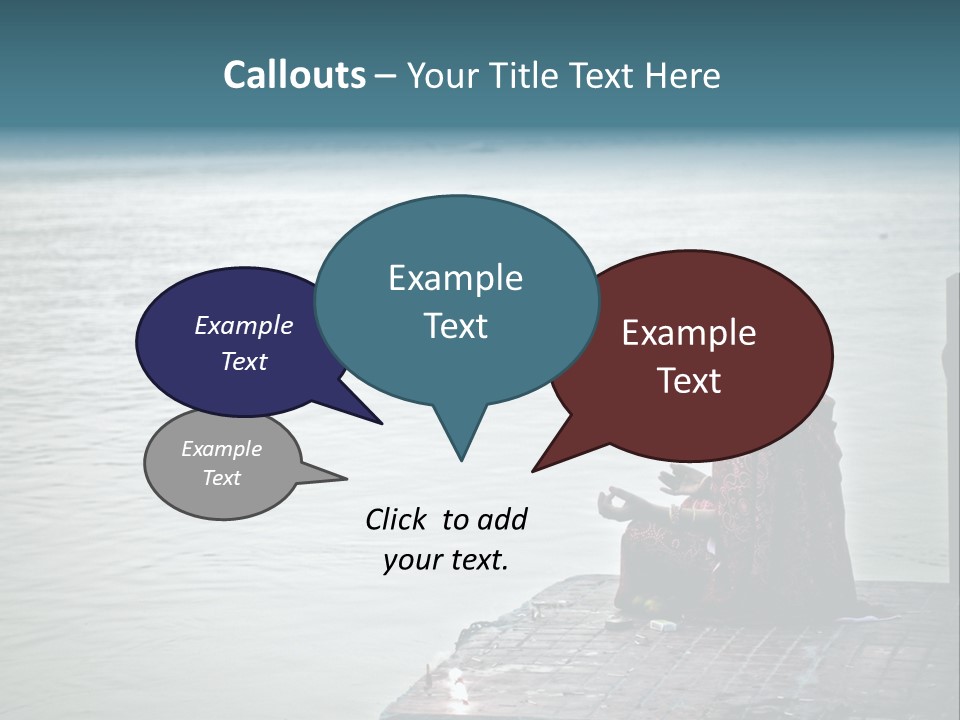 Callouts – Your Title Text Here

Example Text

Example Text

Example Text

Example Text

Click to add your text.